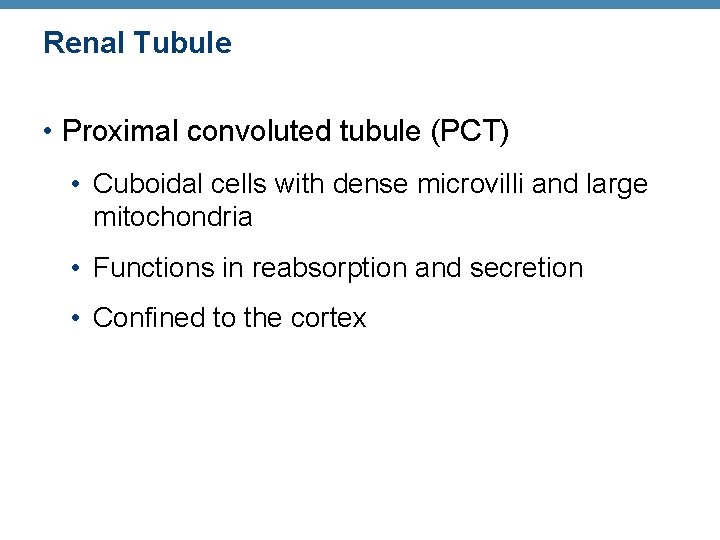 Renal Tubule

• Proximal convoluted tubule (PCT)

• Cuboidal cells with dense microvilli and large mitochondria

• Functions in reabsorption and secretion

• Confined to the cortex